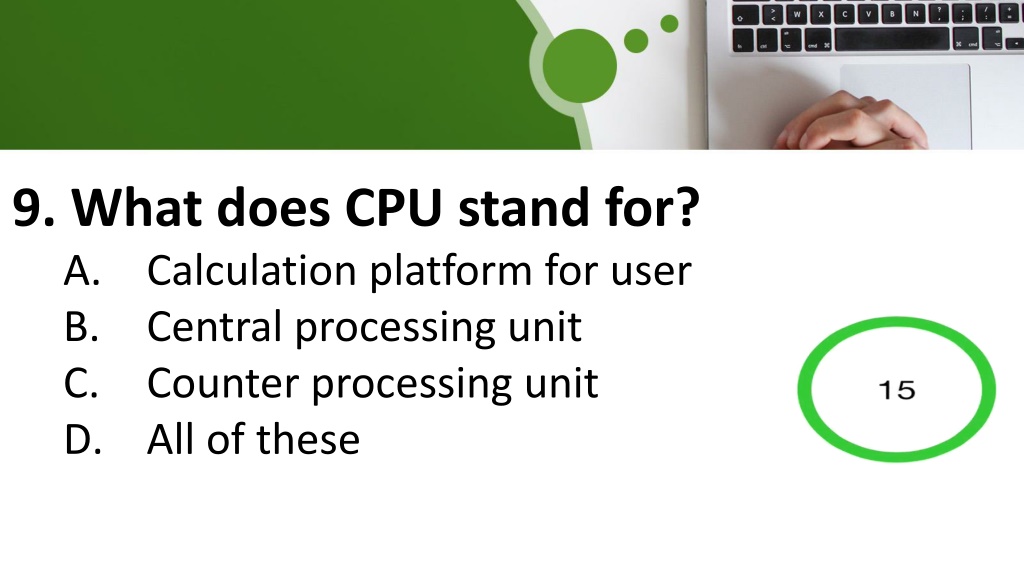 9. What does CPU stand for?
A. Calculation platform for user
B. Central processing unit
C. Counter processing unit
D. All of these

15